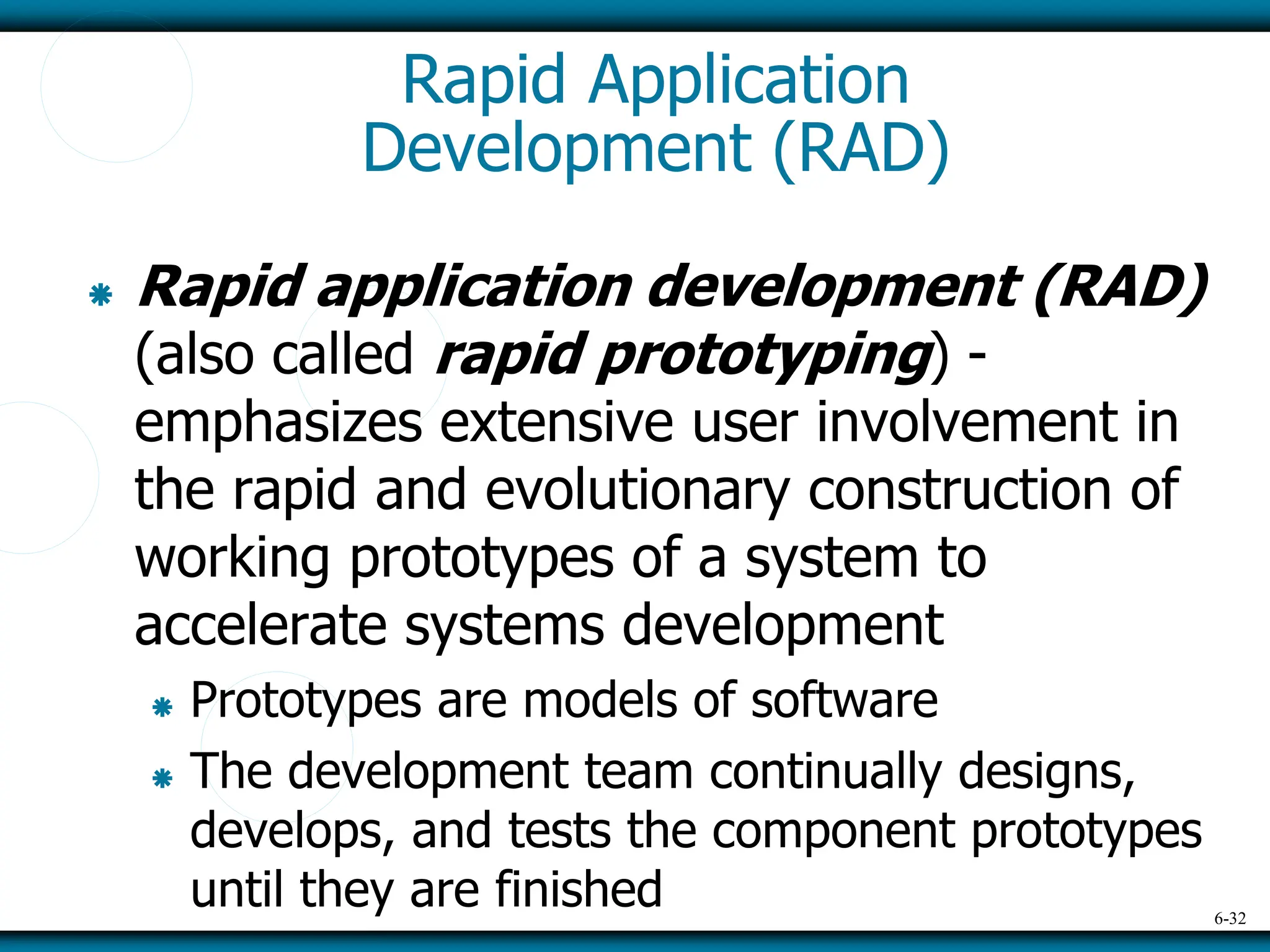 Rapid Application Development (RAD)

Rapid application development (RAD) (also called rapid prototyping) - emphasizes extensive user involvement in the rapid and evolutionary construction of working prototypes of a system to accelerate systems development

Prototypes are models of software

The development team continually designs, develops, and tests the component prototypes until they are finished

6-32